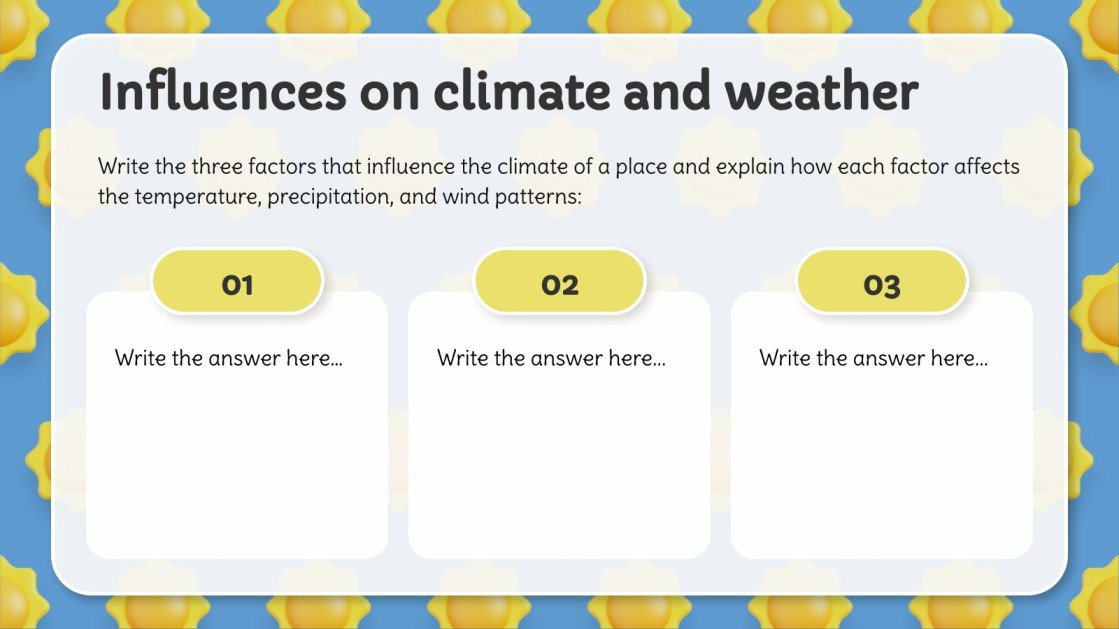 Influences on climate and weather

Write the three factors that influence the climate of a place and explain how each factor affects the temperature, precipitation, and wind patterns:

01

Write the answer here...

02

Write the answer here...

03

Write the answer here...